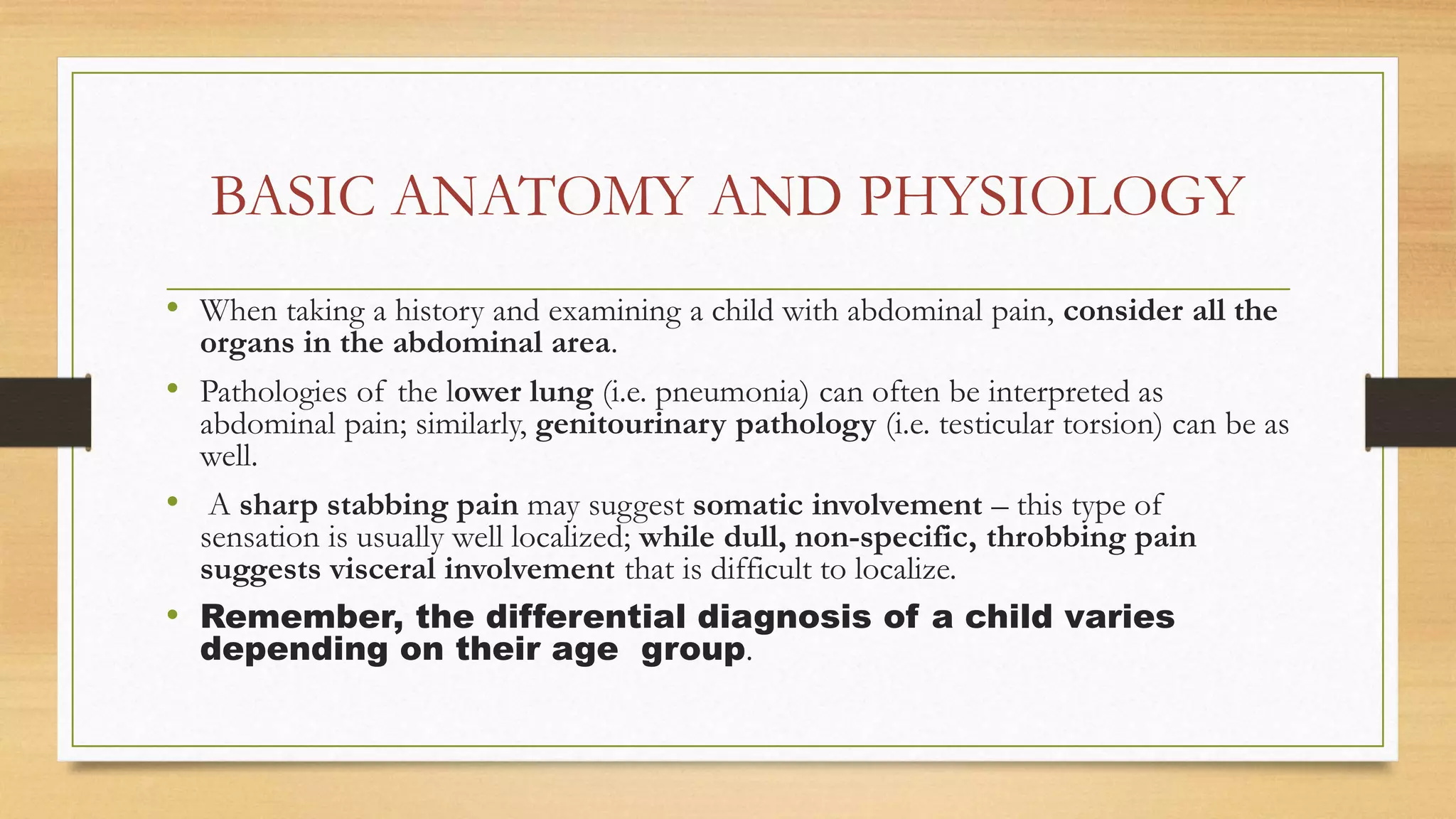 BASIC ANATOMY AND PHYSIOLOGY

• When taking a history and examining a child with abdominal pain, consider all the organs in the abdominal area.

• Pathologies of the lower lung (i.e. pneumonia) can often be interpreted as abdominal pain; similarly, genitourinary pathology (i.e. testicular torsion) can be as well.

• A sharp stabbing pain may suggest somatic involvement – this type of sensation is usually well localized; while dull, non-specific, throbbing pain suggests visceral involvement that is difficult to localize.

• Remember, the differential diagnosis of a child varies depending on their age group.